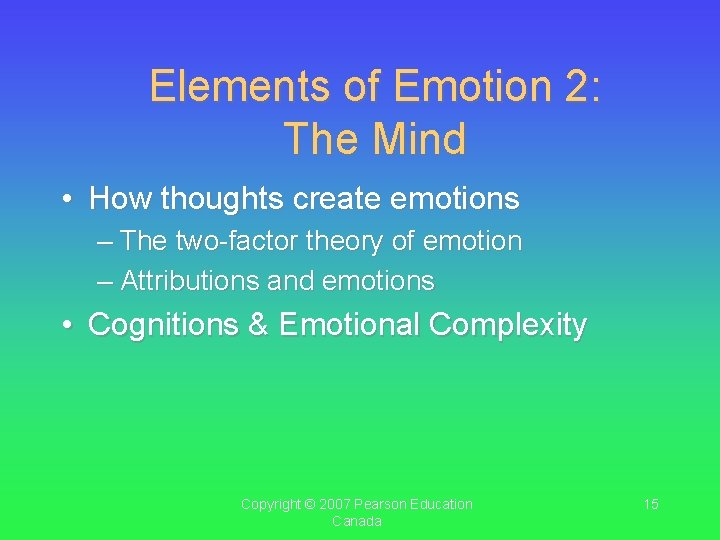 Elements of Emotion 2: The Mind

• How thoughts create emotions
– The two-factor theory of emotion
– Attributions and emotions

• Cognitions & Emotional Complexity

Copyright © 2007 Pearson Education Canada

15